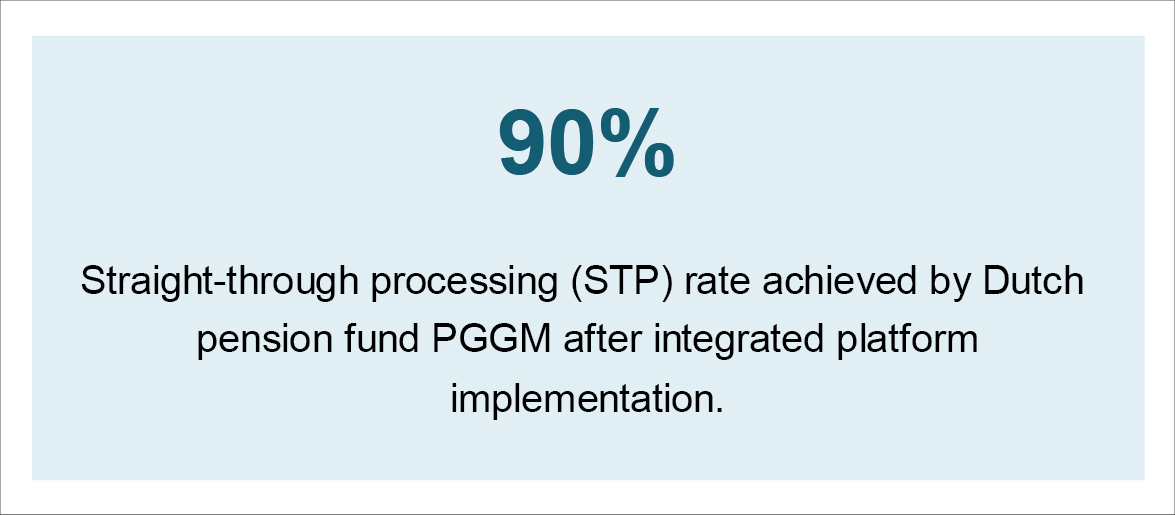 90%

Straight-through processing (STP) rate achieved by Dutch pension fund PGGM after integrated platform implementation.